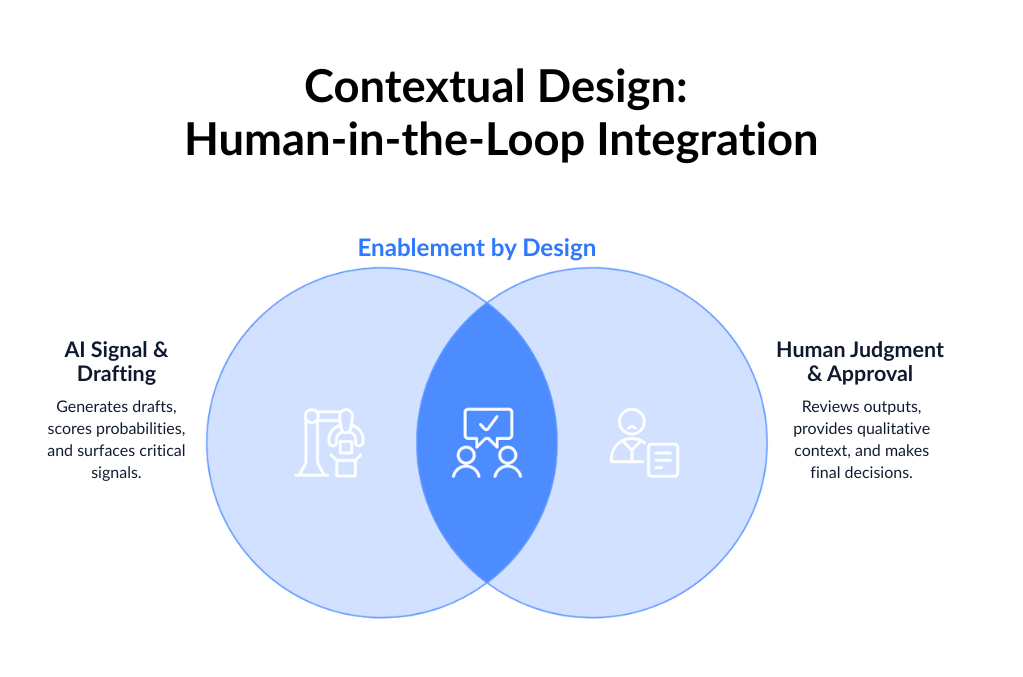 Contextual Design:
Human-in-the-Loop Integration

Enablement by Design

AI Signal & Drafting

Generates drafts, scores probabilities, and surfaces critical signals.

Human Judgment & Approval

Reviews outputs, provides qualitative context, and makes final decisions.